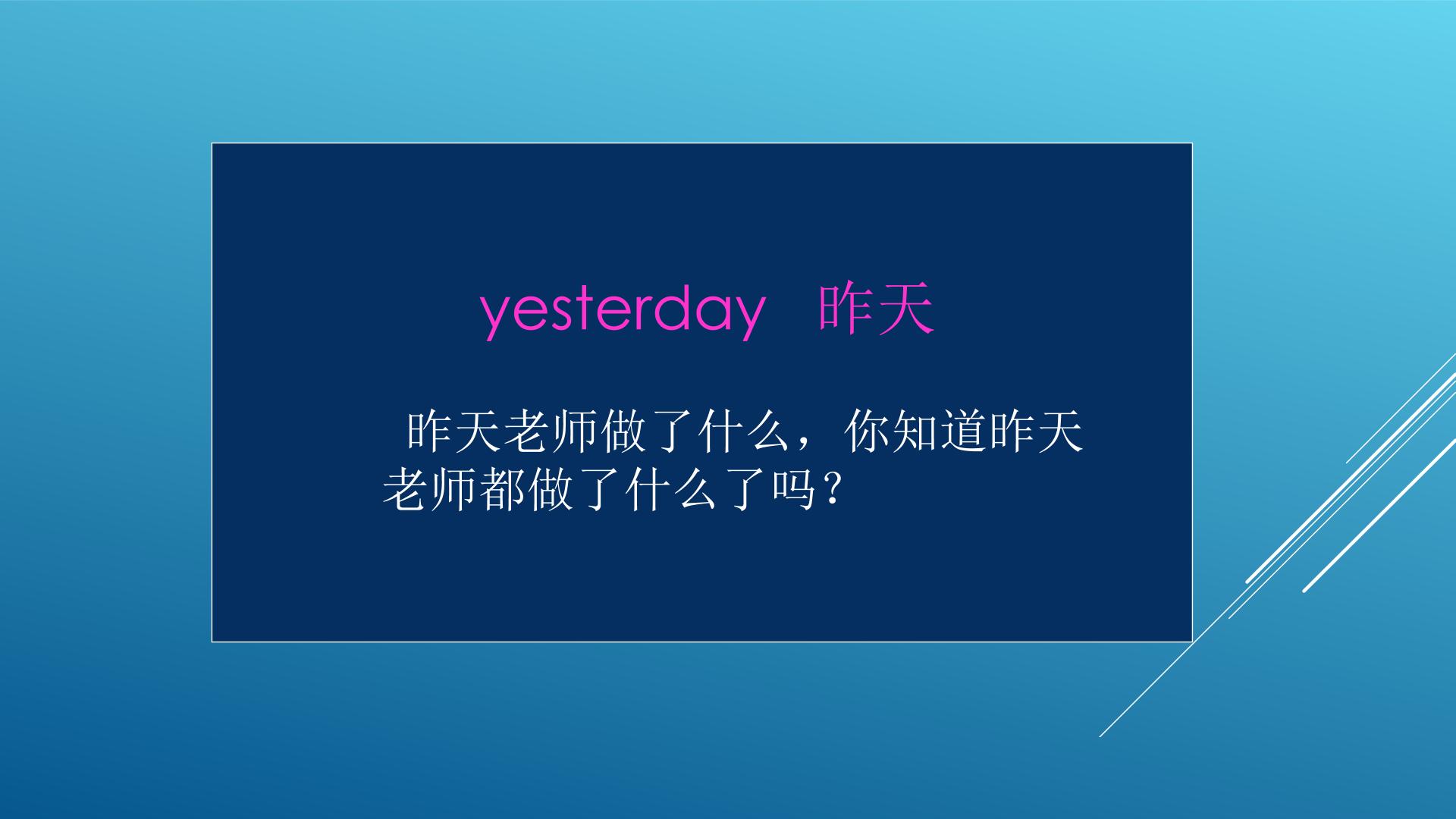 yesterday 昨天

昨天老师做了什么，你知道昨天老师都做了什么了吗？